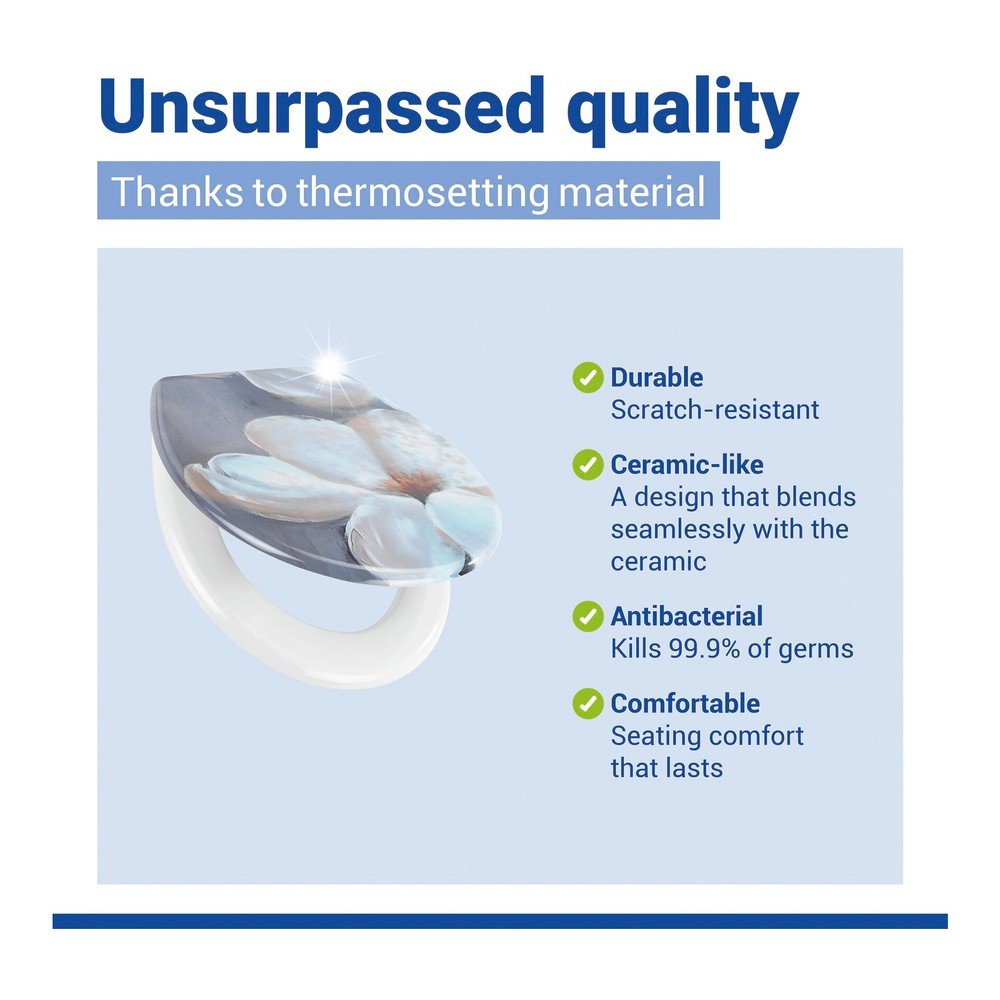 Unsurpassed quality

Thanks to thermosetting material

✓ Durable
Scratch-resistant

✓ Ceramic-like
A design that blends seamlessly with the ceramic

✓ Antibacterial
Kills 99.9% of germs

✓ Comfortable
Seating comfort that lasts